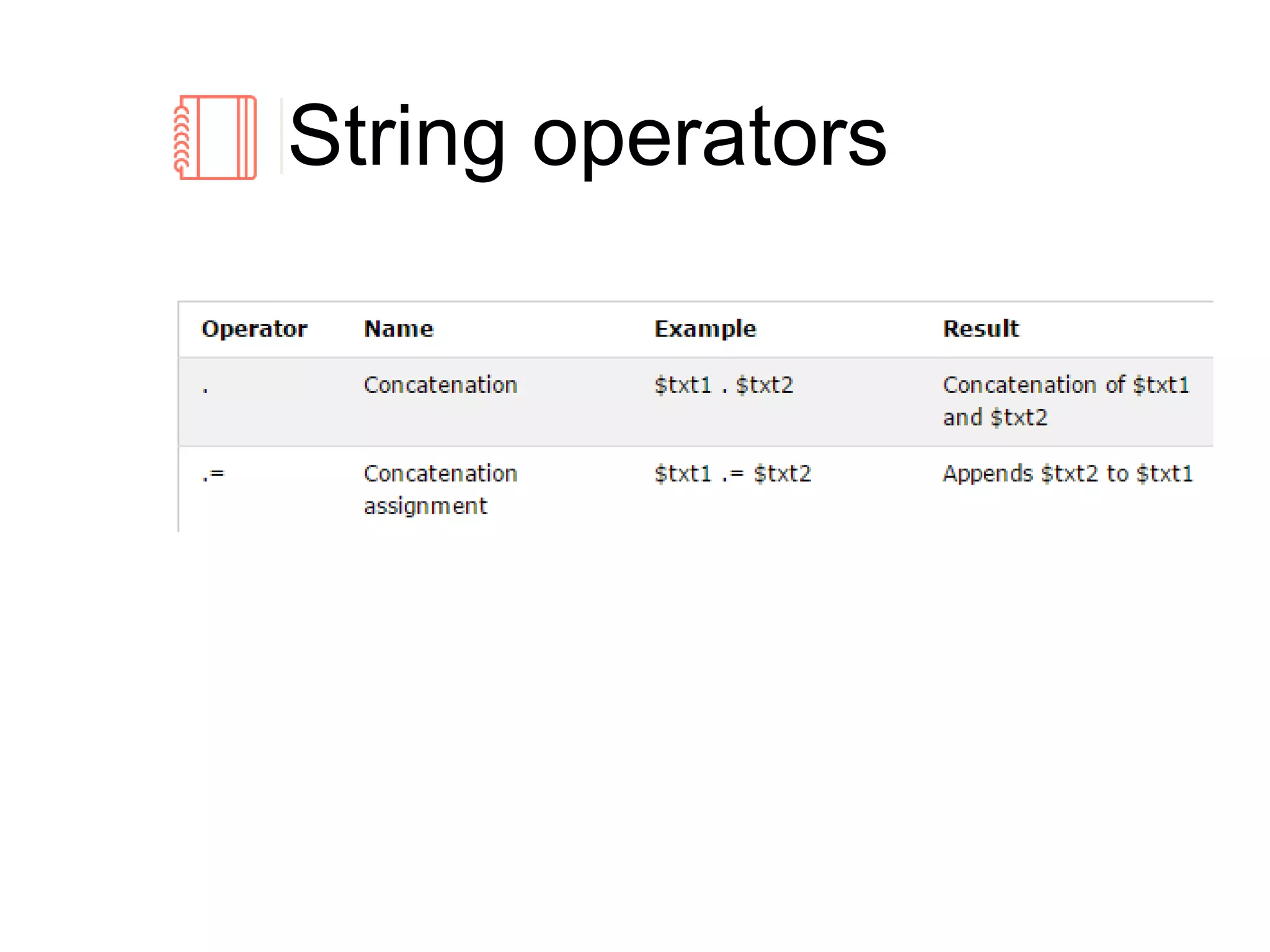 String operators

| Operator | Name | Example | Result |
|---|---|---|---|
| . | Concatenation | \$txt1 . \$txt2 | Concatenation of \$txt1 and \$txt2 |
| .= | Concatenation assignment | \$txt1 .= \$txt2 | Appends \$txt2 to \$txt1 |